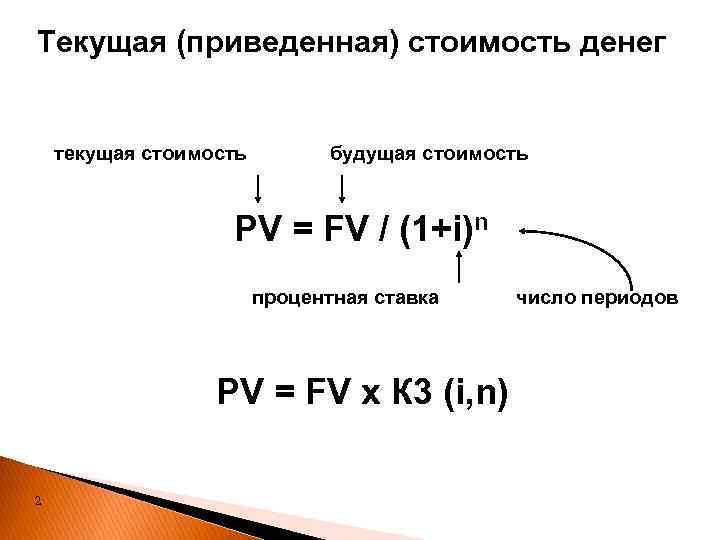 Текущая (приведенная) стоимость денег

текущая стоимость

будущая стоимость

$PV = FV / (1+i)^n$

процентная ставка

число периодов

PV = FV x К3 (i,n)

2